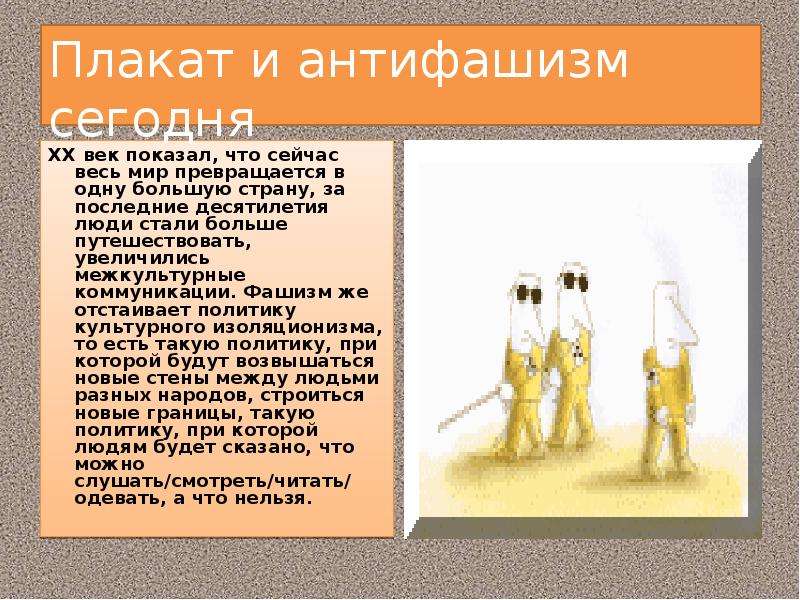 Плакат и антифашизм сегодня

XX век показал, что сейчас весь мир превращается в одну большую страну, за последние десятилетия люди стали больше путешествовать, увеличились межкультурные коммуникации. Фашизм же отстаивает политику культурного изоляционизма, то есть такую политику, при которой будут возвышаться новые стены между людьми разных народов, строиться новые границы, такую политику, при которой людям будет сказано, что можно слушать/смотреть/читать/одевать, а что нельзя.